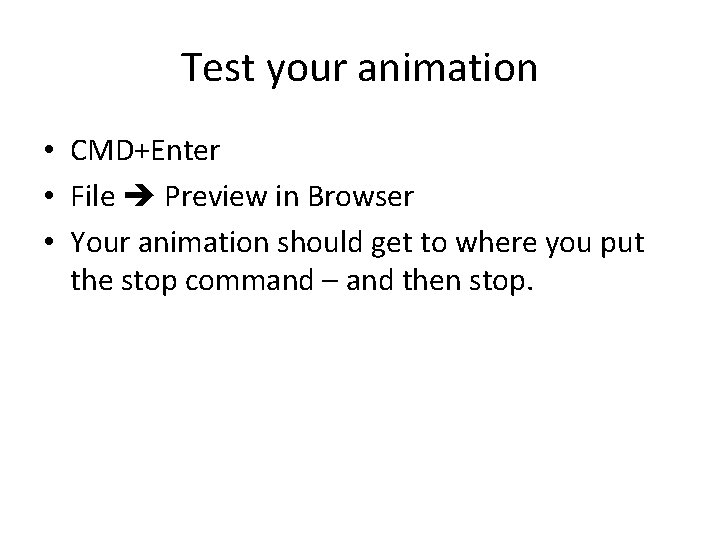 Test your animation

• CMD+Enter
• File ➔ Preview in Browser
• Your animation should get to where you put the stop command – and then stop.